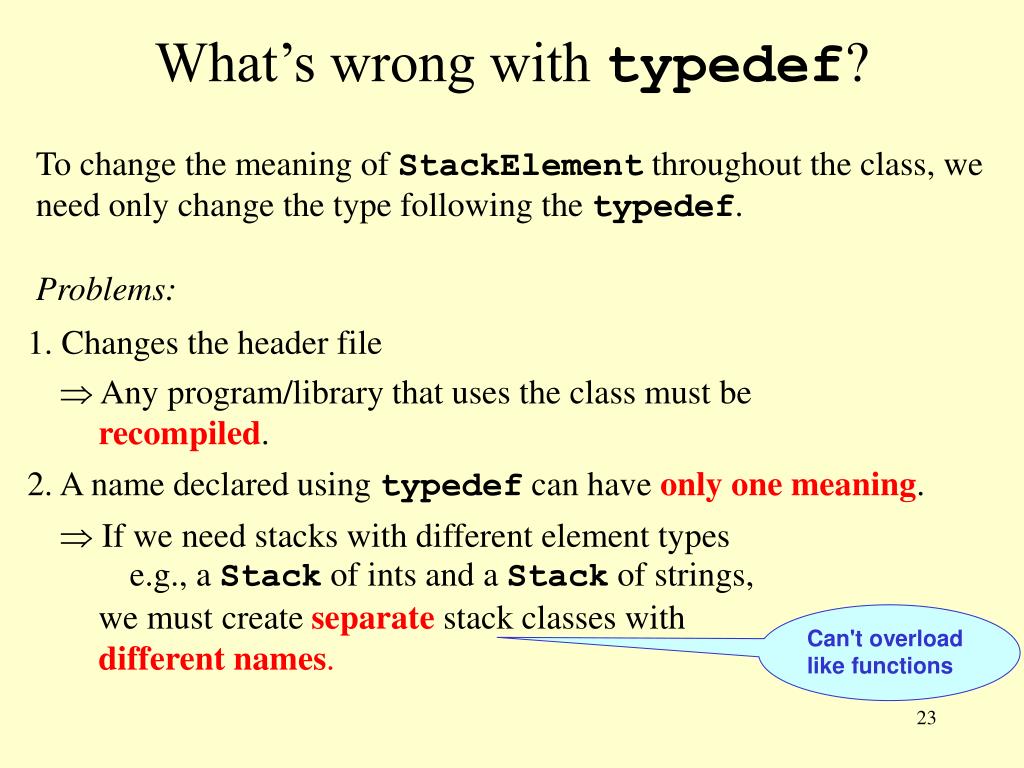 What's wrong with typedef?

To change the meaning of StackElement throughout the class, we need only change the type following the typedef.

Problems:

1. Changes the header file

$\Rightarrow$ Any program/library that uses the class must be recompiled.

2. A name declared using typedef can have only one meaning.

$\Rightarrow$ If we need stacks with different element types e.g., a Stack of ints and a Stack of strings, we must create separate stack classes with different names.

Can't overload like functions

23